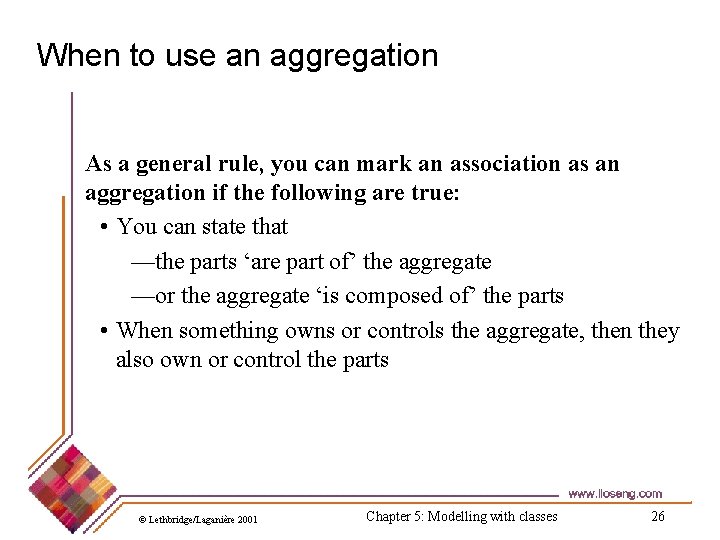 When to use an aggregation

As a general rule, you can mark an association as an aggregation if the following are true:

• You can state that

—the parts ‘are part of’ the aggregate

—or the aggregate ‘is composed of’ the parts

• When something owns or controls the aggregate, then they also own or control the parts

www.lloseng.com

© Lethbridge/Laganière 2001

Chapter 5: Modelling with classes

26